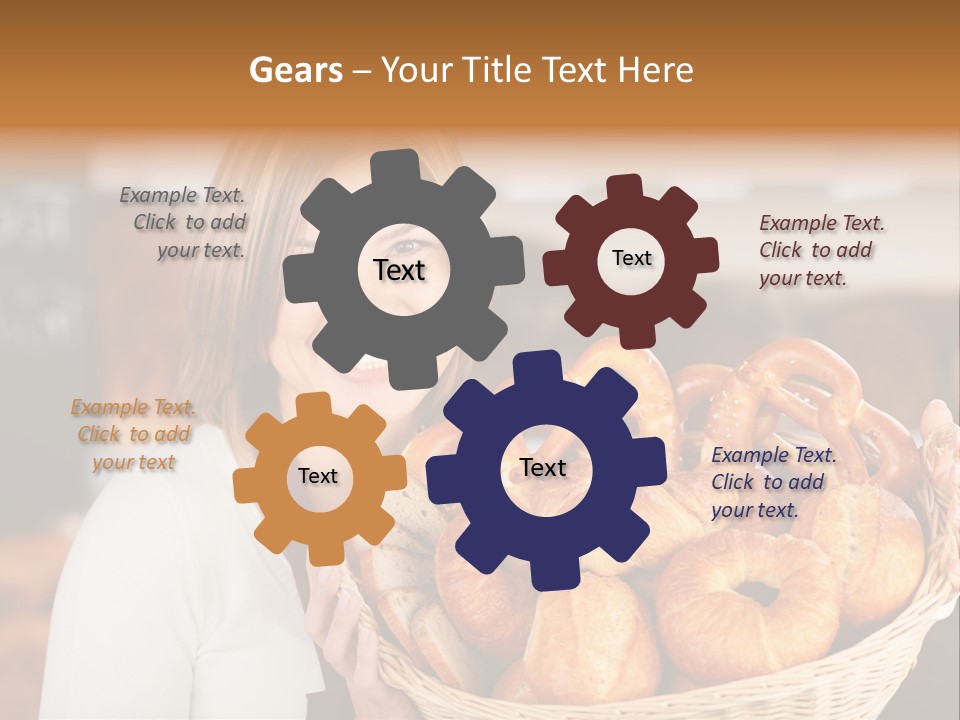 Gears – Your Title Text Here

Example Text. Click to add your text.

Text

Text

Example Text. Click to add your text.

Example Text. Click to add your text

Text

Text

Example Text. Click to add your text.